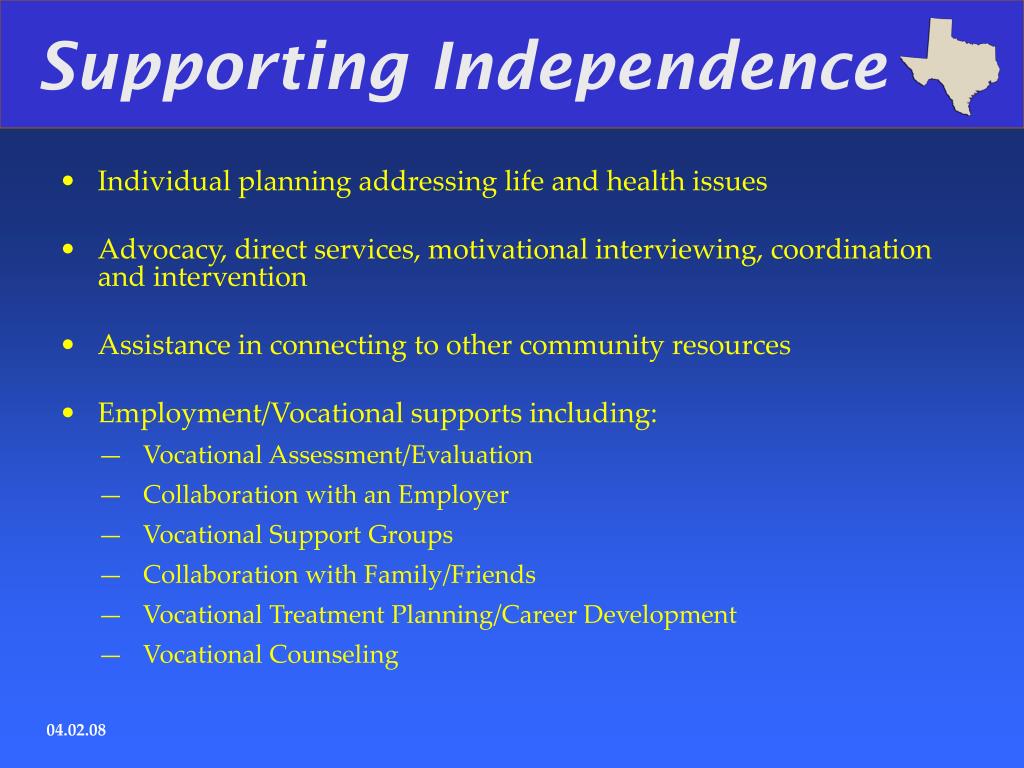 Supporting Independence

• Individual planning addressing life and health issues

• Advocacy, direct services, motivational interviewing, coordination and intervention

• Assistance in connecting to other community resources

• Employment/Vocational supports including:
— Vocational Assessment/Evaluation
— Collaboration with an Employer
— Vocational Support Groups
— Collaboration with Family/Friends
— Vocational Treatment Planning/Career Development
— Vocational Counseling

04.02.08